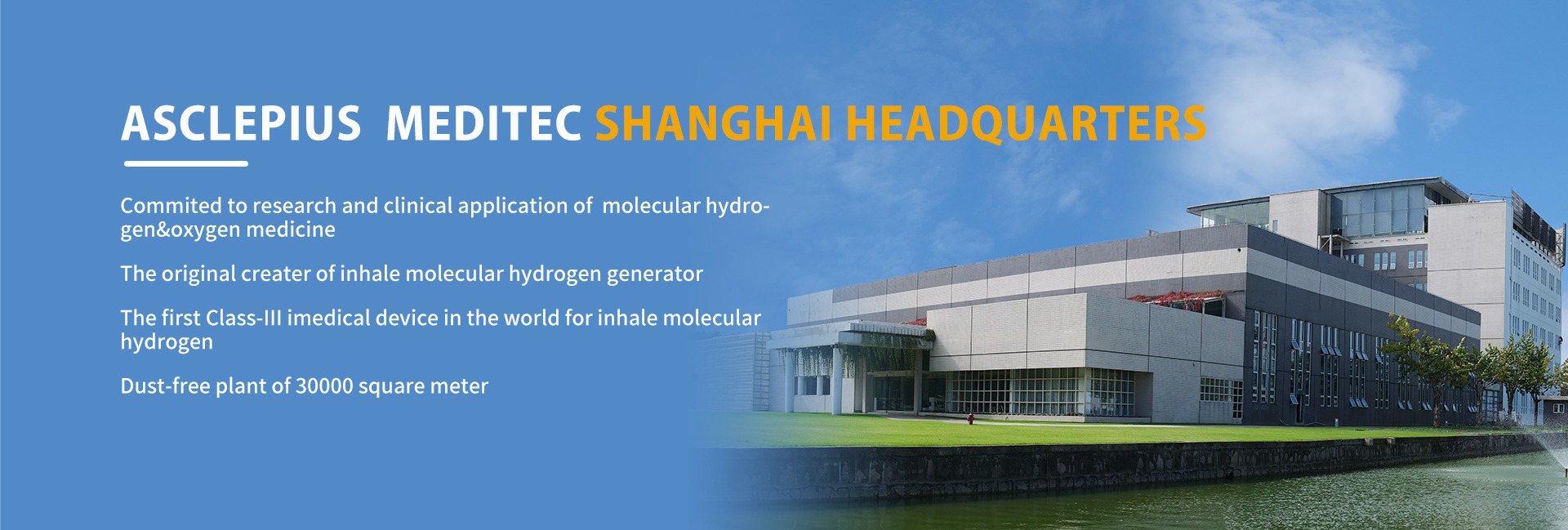 ASCLEPIUS MEDITEC SHANGHAI HEADQUARTERS

Commited to research and clinical application of molecular hydrogen&oxygen medicine

The original creater of inhale molecular hydrogen generator

The first Class-III imedical device in the world for inhale molecular hydrogen

Dust-free plant of 30000 square meter